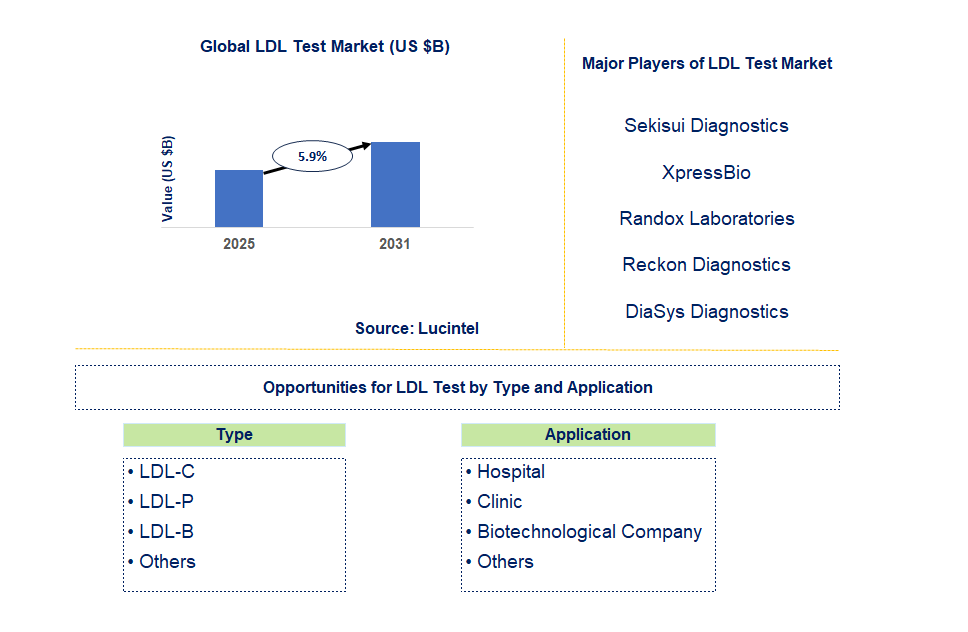 Global LDL Test Market (US $B)

Value (US $B)

5.9%

2025

2031

Source: Lucintel

Major Players of LDL Test Market

Sekisui Diagnostics

XpressBio

Randox Laboratories

Reckon Diagnostics

DiaSys Diagnostics

Opportunities for LDL Test by Type and Application

Type

• LDL-C
• LDL-P
• LDL-B
• Others

Application

• Hospital
• Clinic
• Biotechnological Company
• Others